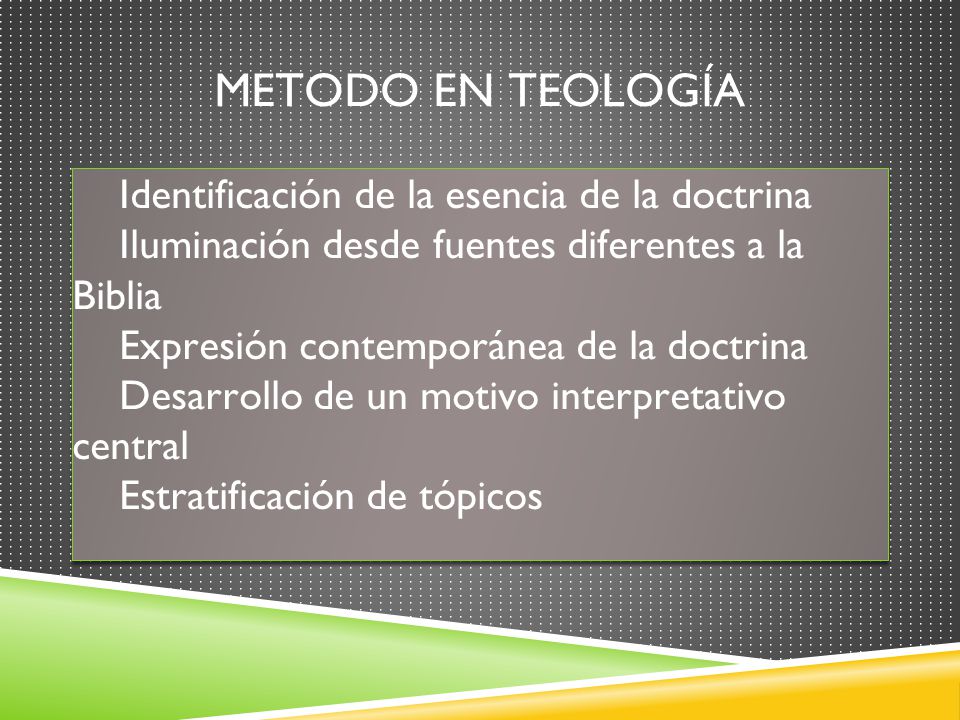 METODO EN TEOLOGÍA

Identificación de la esencia de la doctrina
Iluminación desde fuentes diferentes a la Biblia
Expresión contemporánea de la doctrina
Desarrollo de un motivo interpretativo central
Estratificación de tópicos